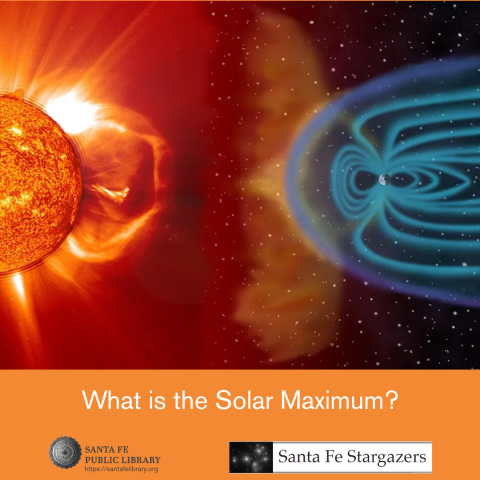 What is the Solar Maximum?

SANTA FE
PUBLIC LIBRARY
https://santafelibrary.org

Santa Fe Stargazers